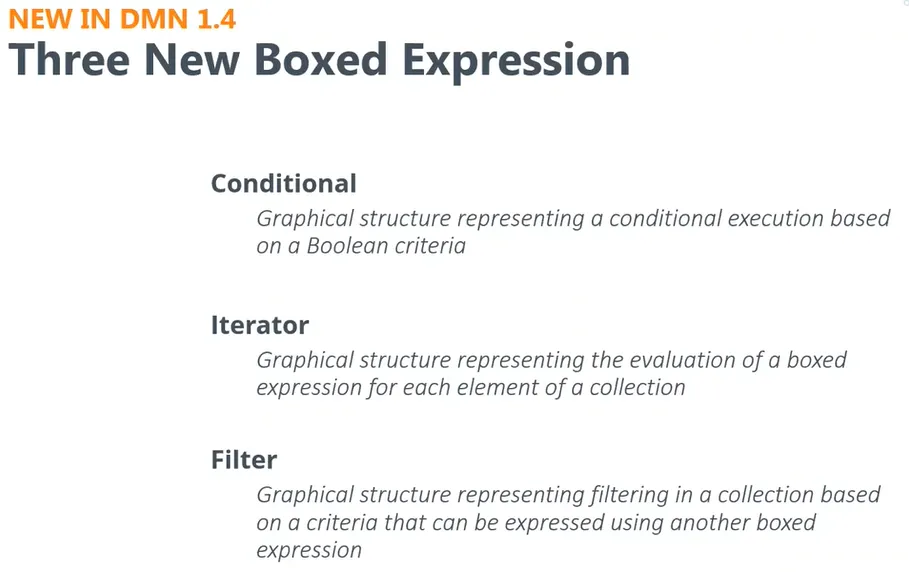 NEW IN DMN 1.4
Three New Boxed Expression

Conditional
Graphical structure representing a conditional execution based on a Boolean criteria

Iterator
Graphical structure representing the evaluation of a boxed expression for each element of a collection

Filter
Graphical structure representing filtering in a collection based on a criteria that can be expressed using another boxed expression